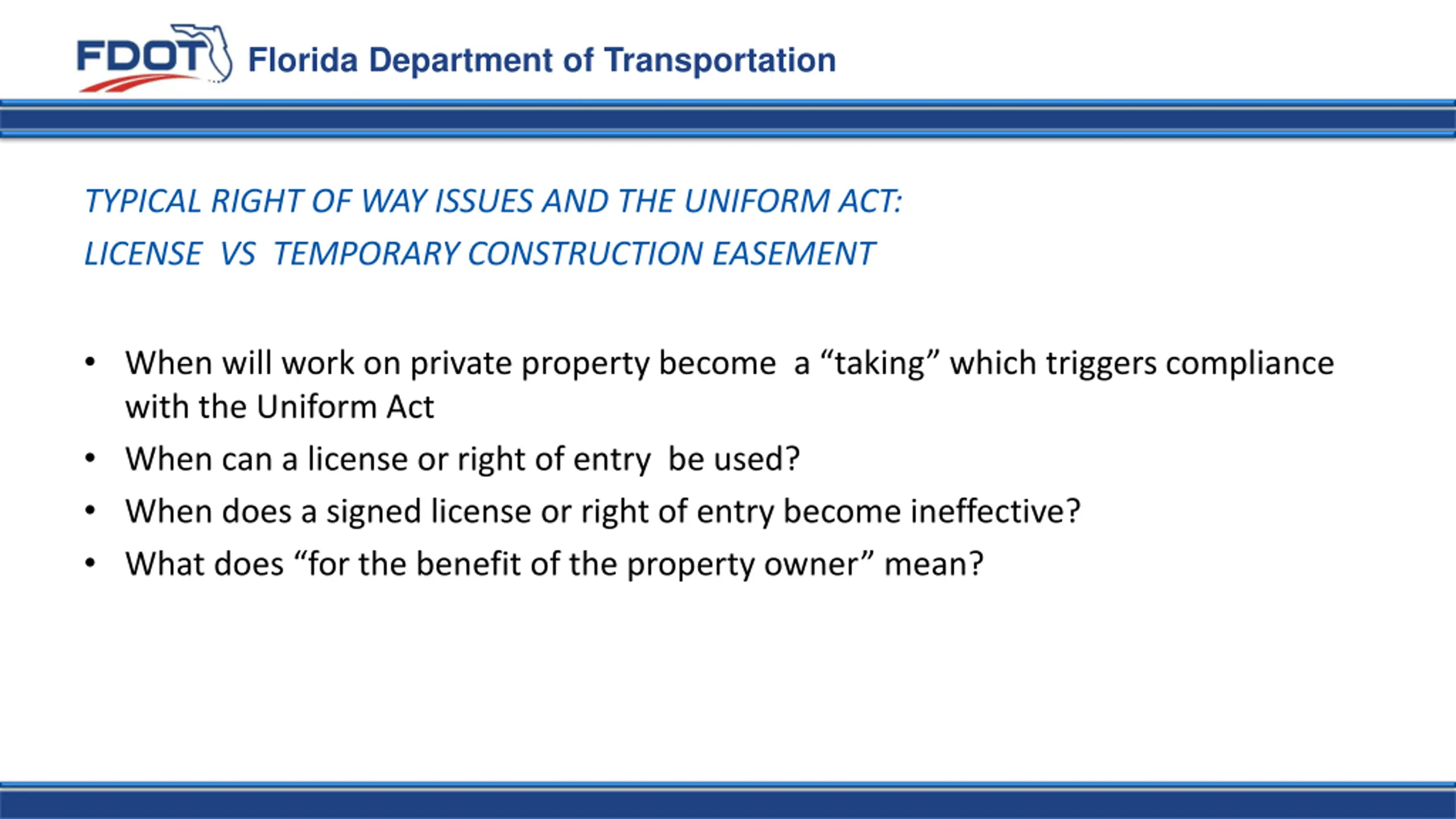 FDOT Florida Department of Transportation

TYPICAL RIGHT OF WAY ISSUES AND THE UNIFORM ACT:
LICENSE VS TEMPORARY CONSTRUCTION EASEMENT

• When will work on private property become a “taking” which triggers compliance with the Uniform Act
• When can a license or right of entry be used?
• When does a signed license or right of entry become ineffective?
• What does “for the benefit of the property owner” mean?